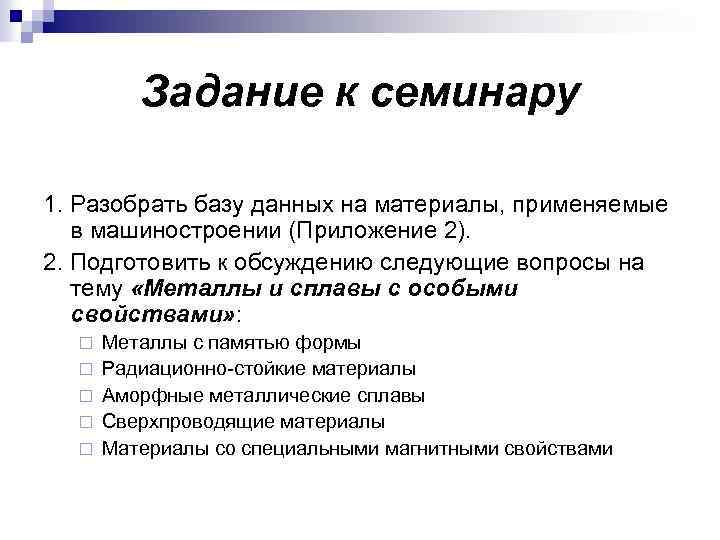 Задание к семинару

1. Разобрать базу данных на материалы, применяемые в машиностроении (Приложение 2).
2. Подготовить к обсуждению следующие вопросы на тему «Металлы и сплавы с особыми свойствами»:
□ Металлы с памятью формы
□ Радиационно-стойкие материалы
□ Аморфные металлические сплавы
□ Сверхпроводящие материалы
□ Материалы со специальными магнитными свойствами